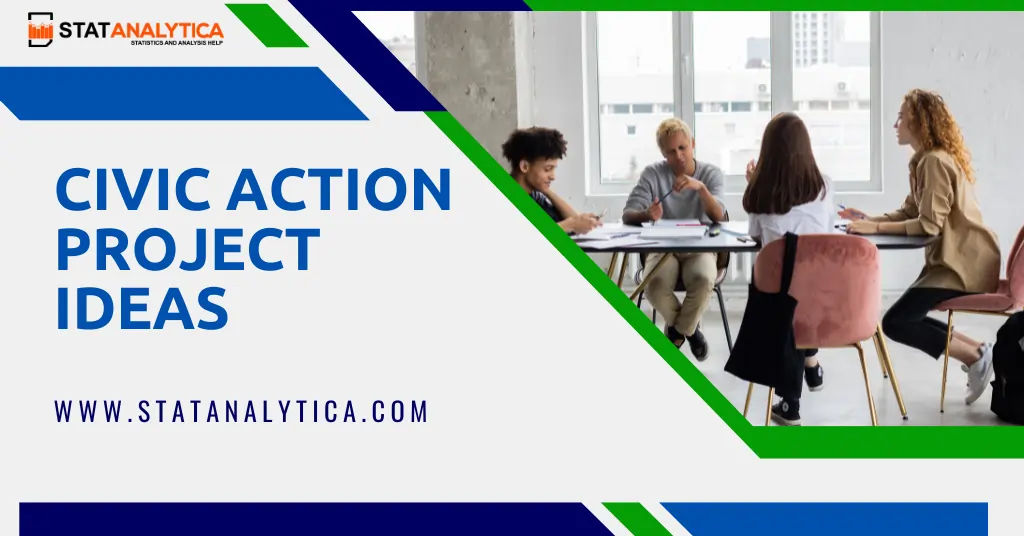 STATANALYTICA
STATISTICS AND ANALYSIS HELP

CIVIC ACTION PROJECT IDEAS

WWW.STATANALYTICA.COM